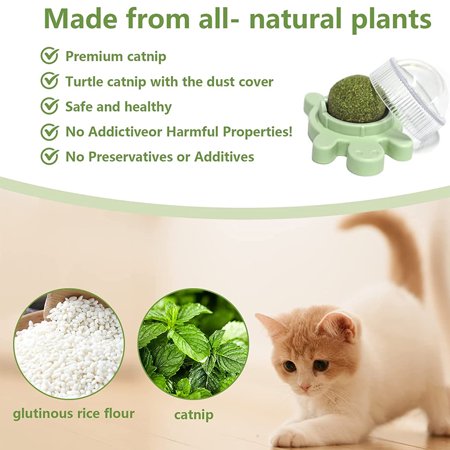 Made from all- natural plants

Premium catnip

Turtle catnip with the dust cover

Safe and healthy

No Addictiveor Harmful Properties!

No Preservatives or Additives

glutinous rice flour

catnip